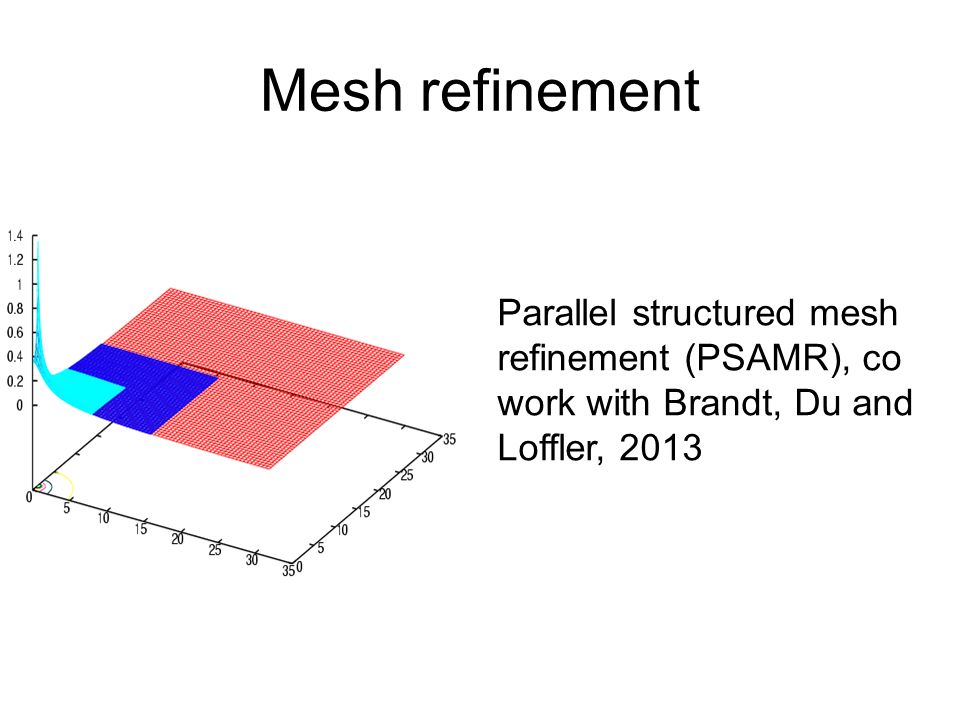 Mesh refinement

1.4
1.2
1
0.8
0.6
0.4
0.2
0

0 5 10 15 20 25 30 35

0 5 10 15 20 25 30 35

Parallel structured mesh refinement (PSAMR), co work with Brandt, Du and Loffler, 2013